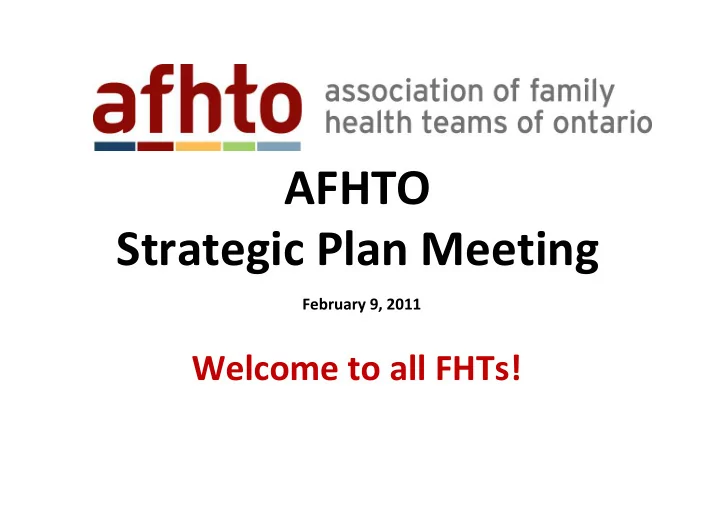 afhto association of family health teams of ontario

AFHTO
Strategic Plan Meeting

February 9, 2011

Welcome to all FHTs!